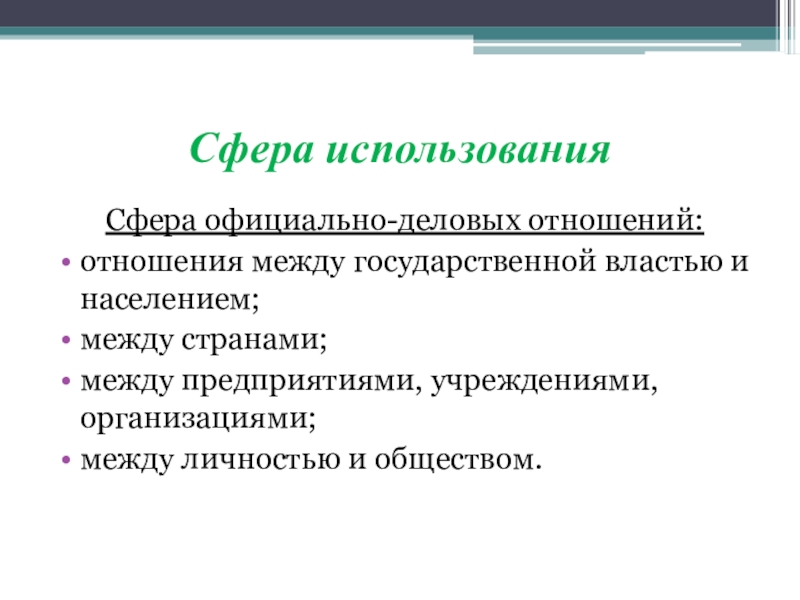 Сфера использования

Сфера официально-деловых отношений:

• отношения между государственной властью и населением;
• между странами;
• между предприятиями, учреждениями, организациями;
• между личностью и обществом.